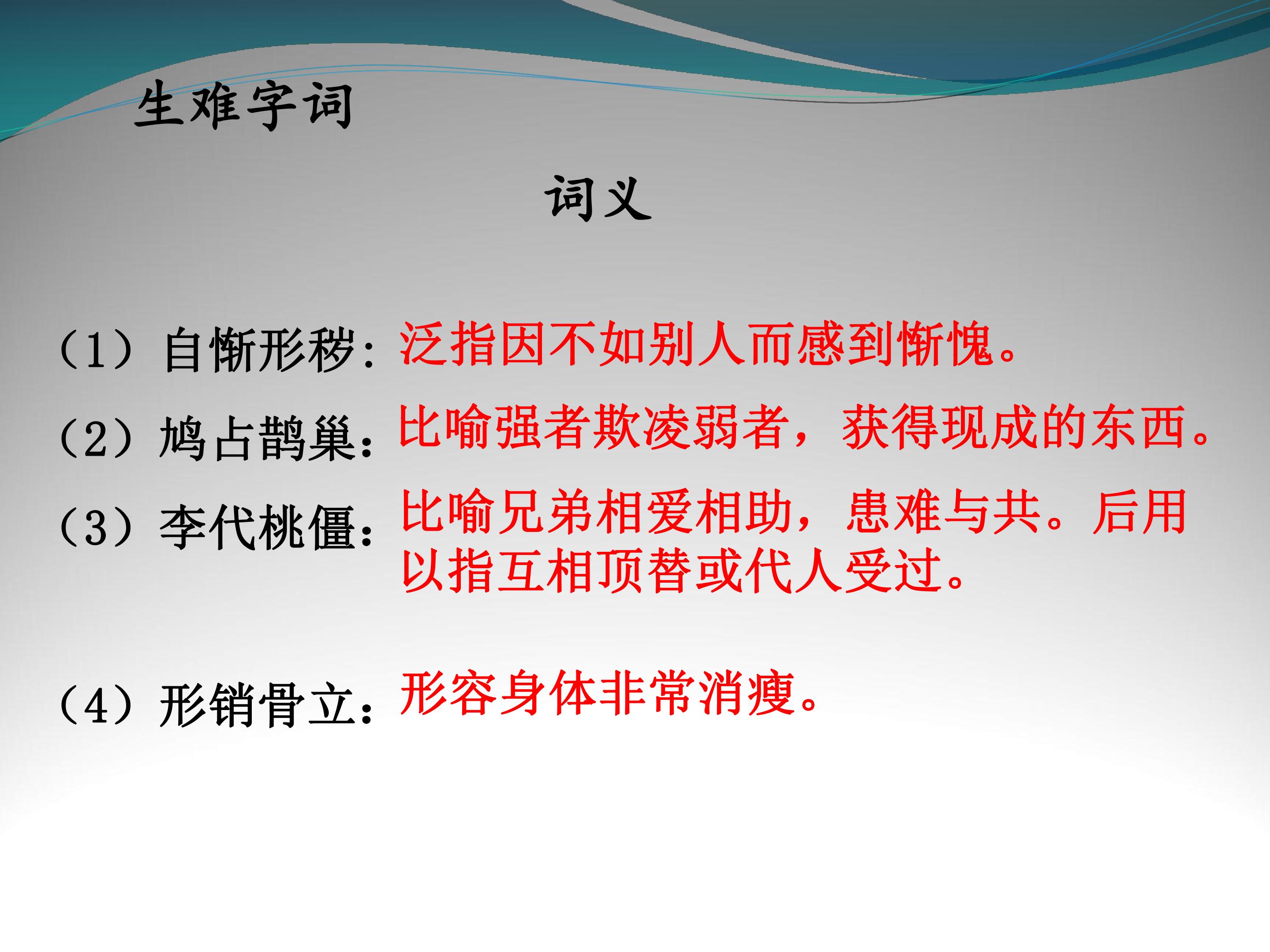 生难字词

词义

（1）自惭形秽：泛指因不如别人而感到惭愧。

（2）鸠占鹊巢：比喻强者欺凌弱者，获得现成的东西。

（3）李代桃僵：比喻兄弟相爱相助，患难与共。后用以指互相顶替或代人受过。

（4）形销骨立：形容身体非常消瘦。